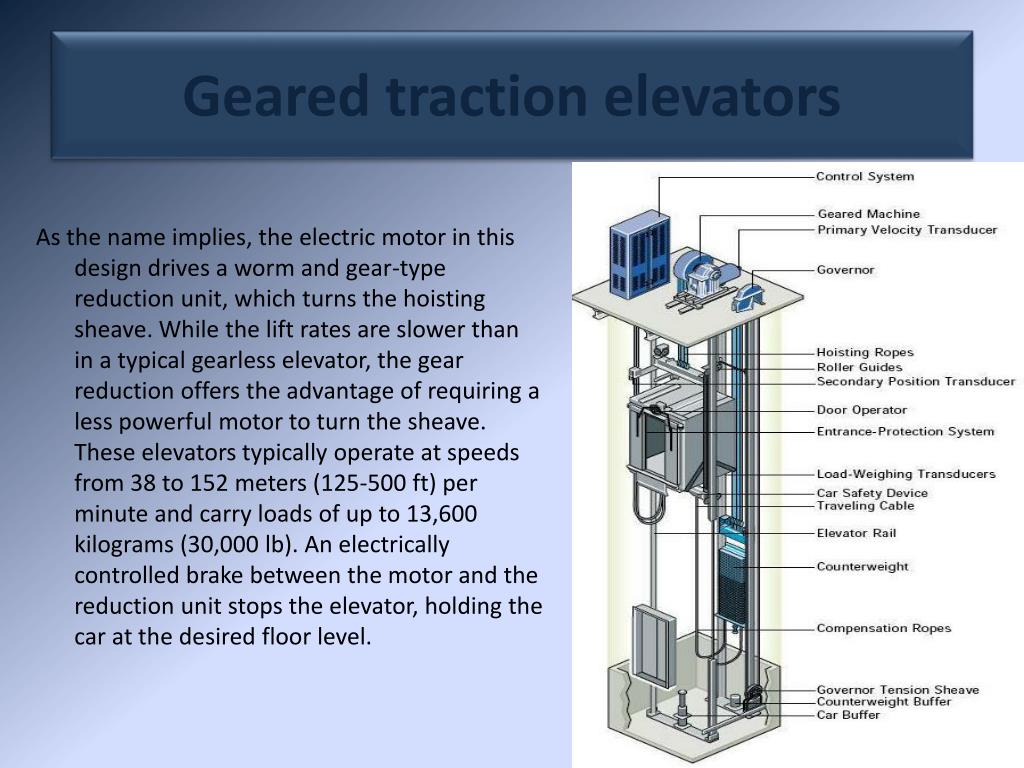 Geared traction elevators

As the name implies, the electric motor in this design drives a worm and gear-type reduction unit, which turns the hoisting sheave. While the lift rates are slower than in a typical gearless elevator, the gear reduction offers the advantage of requiring a less powerful motor to turn the sheave. These elevators typically operate at speeds from 38 to 152 meters (125-500 ft) per minute and carry loads of up to 13,600 kilograms (30,000 lb). An electrically controlled brake between the motor and the reduction unit stops the elevator, holding the car at the desired floor level.

Control System
Geared Machine
Primary Velocity Transducer
Governor
Hoisting Ropes
Roller Guides
Secondary Position Transducer
Door Operator
Entrance-Protection System
Load-Weighing Transducers
Car Safety Device
Traveling Cable
Elevator Rail
Counterweight
Compensation Ropes
Governor Tension Sheave
Counterweight Buffer
Car Buffer